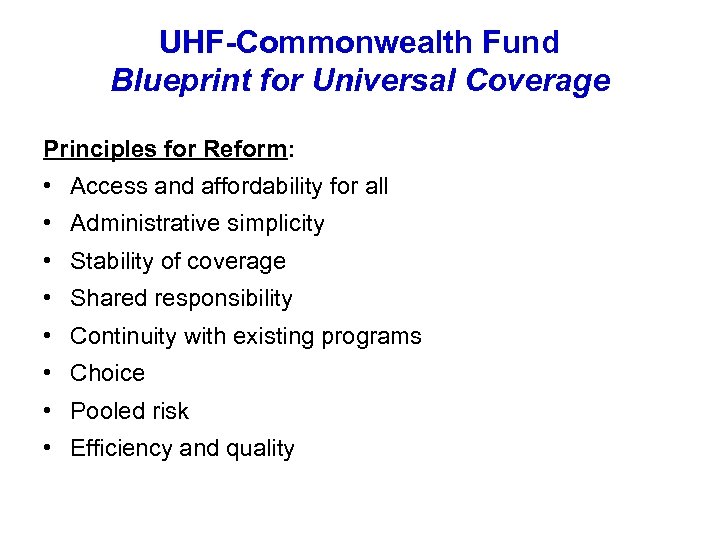 UHF-Commonwealth Fund
Blueprint for Universal Coverage

Principles for Reform:
• Access and affordability for all
• Administrative simplicity
• Stability of coverage
• Shared responsibility
• Continuity with existing programs
• Choice
• Pooled risk
• Efficiency and quality